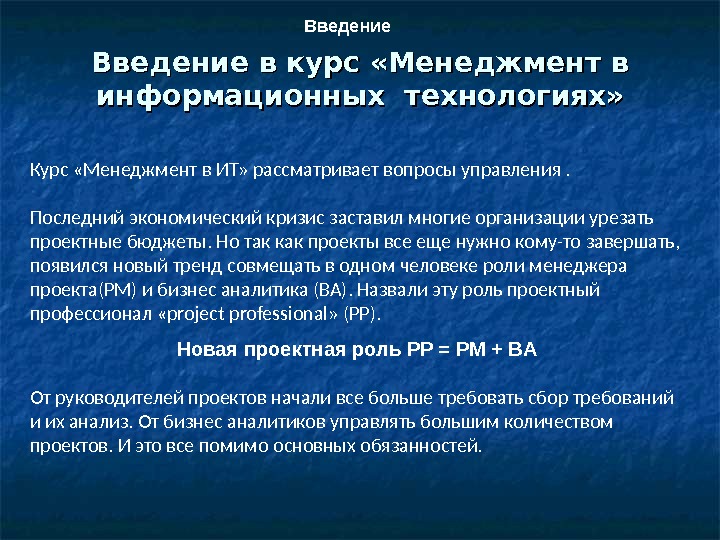 Введение

Введение в курс «Менеджмент в информационных технологиях»

Курс «Менеджмент в ИТ» рассматривает вопросы управления .

Последний экономический кризис заставил многие организации урезать проектные бюджеты. Но так как проекты все еще нужно кому-то завершать, появился новый тренд совмещать в одном человеке роли менеджера проекта(PM) и бизнес аналитика (BA). Назвали эту роль проектный профессионал «project professional» (PP).

Новая проектная роль PP = PM + BA

От руководителей проектов начали все больше требовать сбор требований и их анализ. От бизнес аналитиков управлять большим количеством проектов. И это все помимо основных обязанностей.